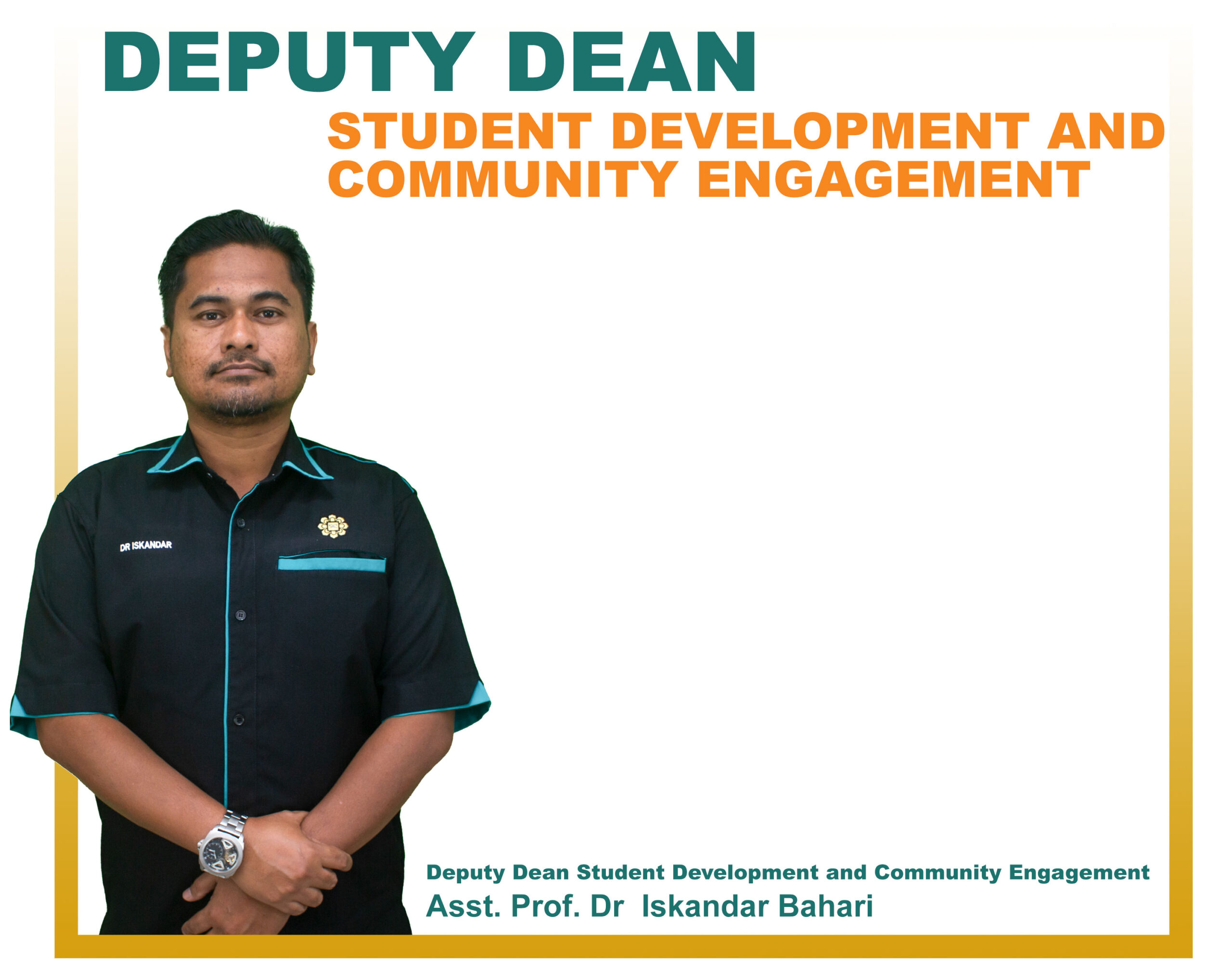 DEPUTY DEAN

STUDENT DEVELOPMENT AND COMMUNITY ENGAGEMENT

DR ISKANDAR

Deputy Dean Student Development and Community Engagement

Asst. Prof. Dr Iskandar Bahari